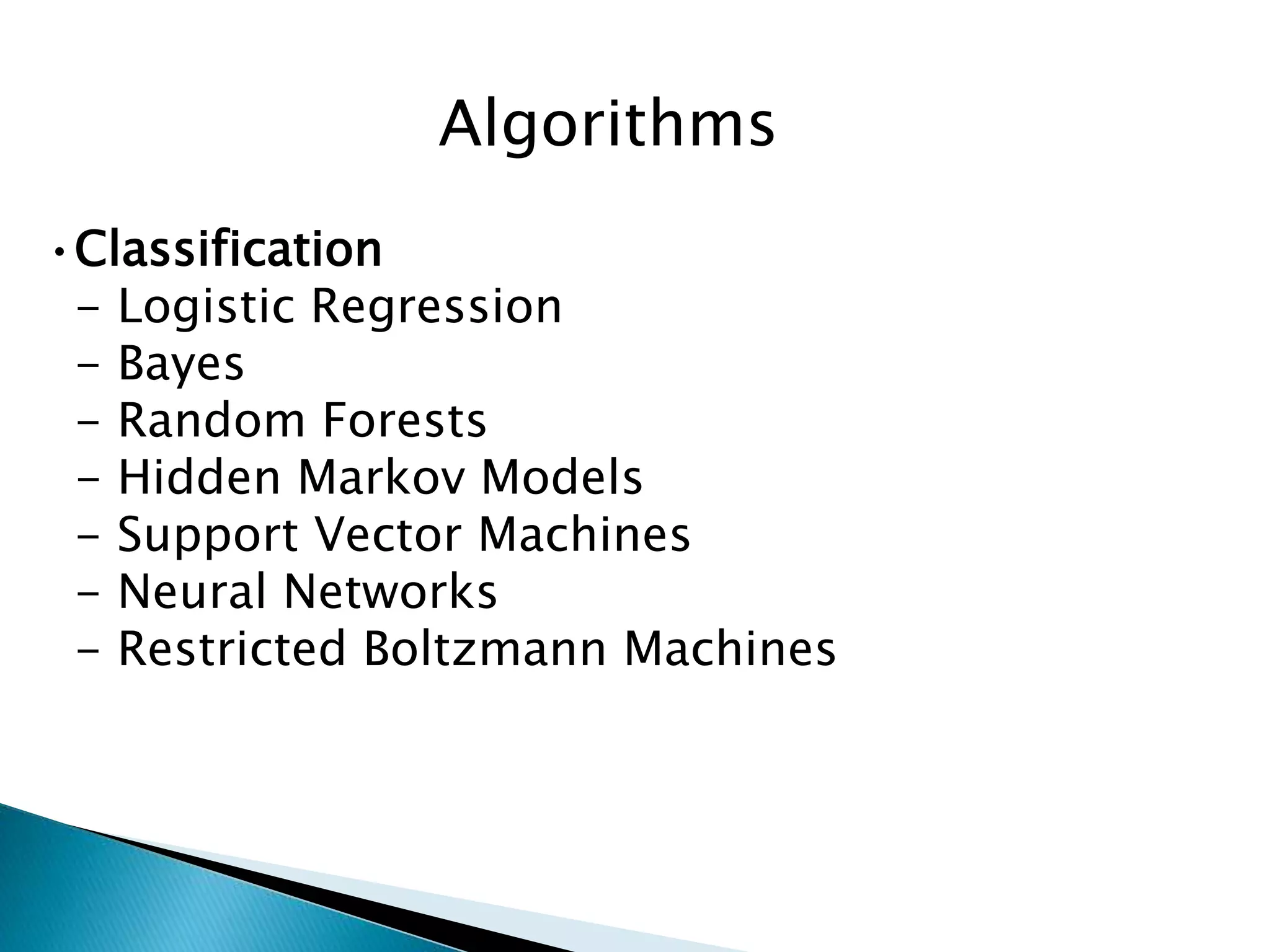 Algorithms

• Classification
– Logistic Regression
– Bayes
– Random Forests
– Hidden Markov Models
– Support Vector Machines
– Neural Networks
– Restricted Boltzmann Machines